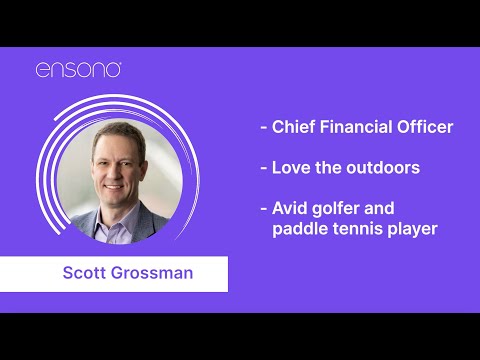 ensono

- Chief Financial Officer

- Love the outdoors

- Avid golfer and paddle tennis player

Scott Grossman